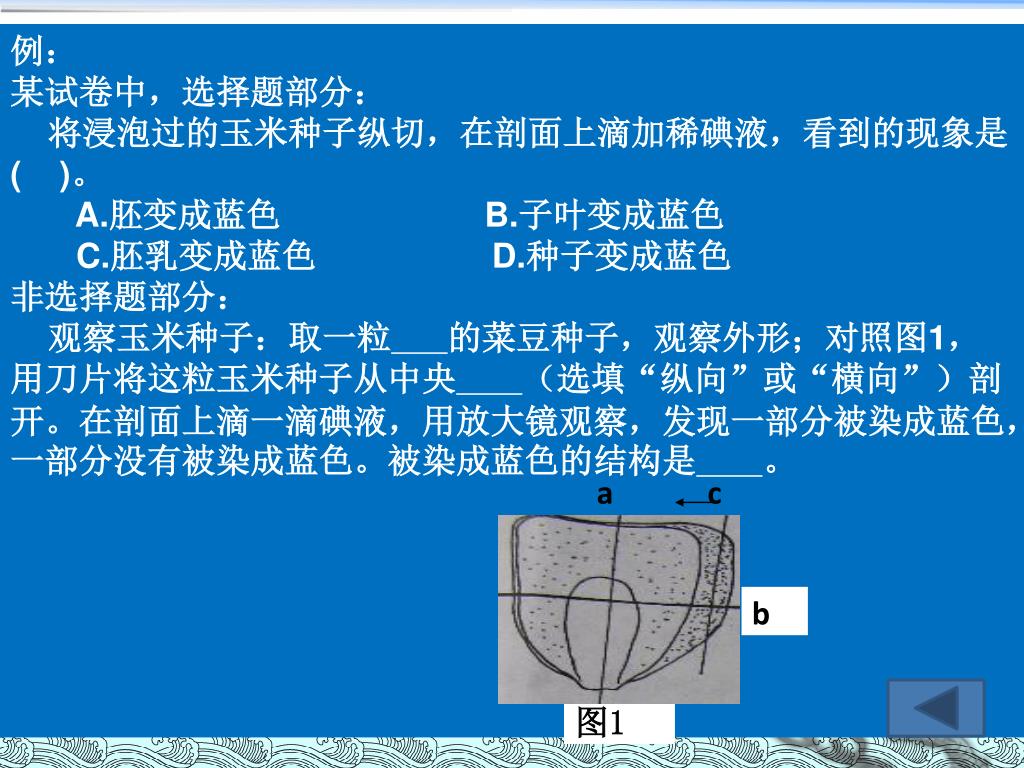 例：
某试卷中，选择题部分：
将浸泡过的玉米种子纵切，在剖面上滴加稀碘液，看到的现象是(　)。
A.胚变成蓝色　　B.子叶变成蓝色
C.胚乳变成蓝色　　D.种子变成蓝色
非选择题部分：
观察玉米种子：取一粒___的菜豆种子，观察外形；对照图1，用刀片将这粒玉米种子从中央____（选填“纵向”或“横向”）剖开。在剖面上滴一滴碘液，用放大镜观察，发现一部分被染成蓝色，一部分没有被染成蓝色。被染成蓝色的结构是____。

a
c
b
图1